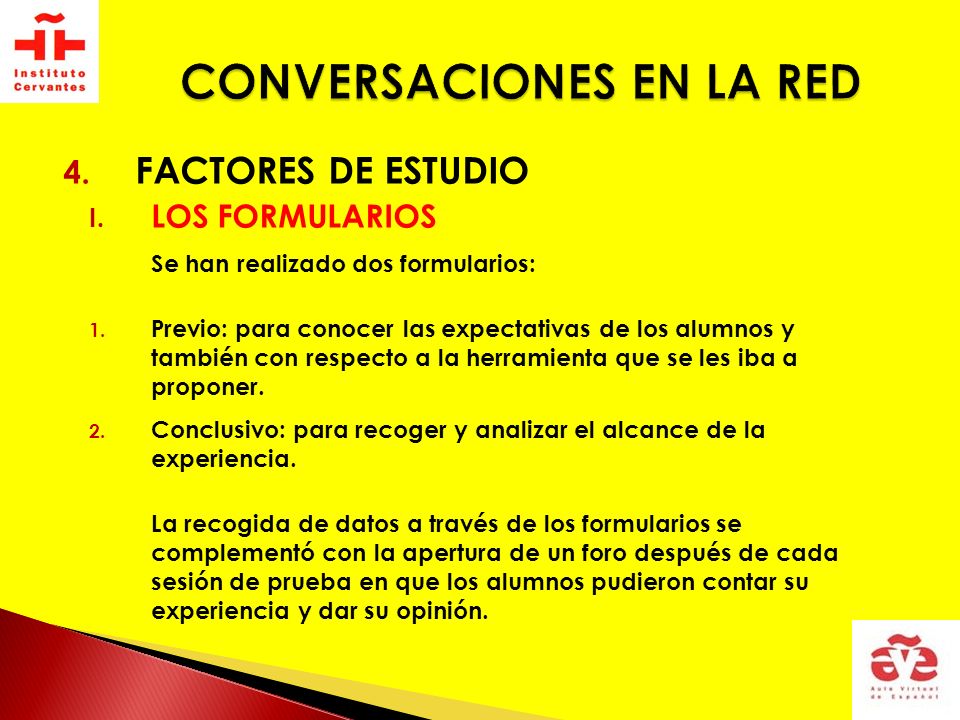 Instituto Cervantes

CONVERSACIONES EN LA RED

4. FACTORES DE ESTUDIO

I. LOS FORMULARIOS

Se han realizado dos formularios:

1. Previo: para conocer las expectativas de los alumnos y también con respecto a la herramienta que se les iba a proponer.

2. Conclusivo: para recoger y analizar el alcance de la experiencia.

La recogida de datos a través de los formularios se complementó con la apertura de un foro después de cada sesión de prueba en que los alumnos pudieron contar su experiencia y dar su opinión.

ave
Aula Virtual de Español